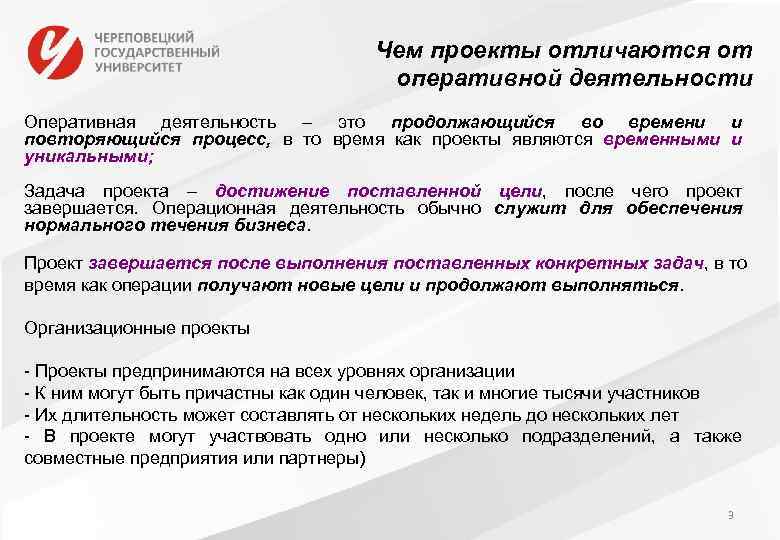 ЧЕРЕПОВЕЦКИЙ ГОСУДАРСТВЕННЫЙ УНИВЕРСИТЕТ

Чем проекты отличаются от оперативной деятельности

Оперативная деятельность – это продолжающийся во времени и повторяющийся процесс, в то время как проекты являются временными и уникальными;

Задача проекта – достижение поставленной цели, после чего проект завершается. Операционная деятельность обычно служит для обеспечения нормального течения бизнеса.

Проект завершается после выполнения поставленных конкретных задач, в то время как операции получают новые цели и продолжают выполняться.

Организационные проекты

- Проекты предпринимаются на всех уровнях организации
- К ним могут быть причастны как один человек, так и многие тысячи участников
- Их длительность может составлять от нескольких недель до нескольких лет
- В проекте могут участвовать одно или несколько подразделений, а также совместные предприятия или партнеры)

3